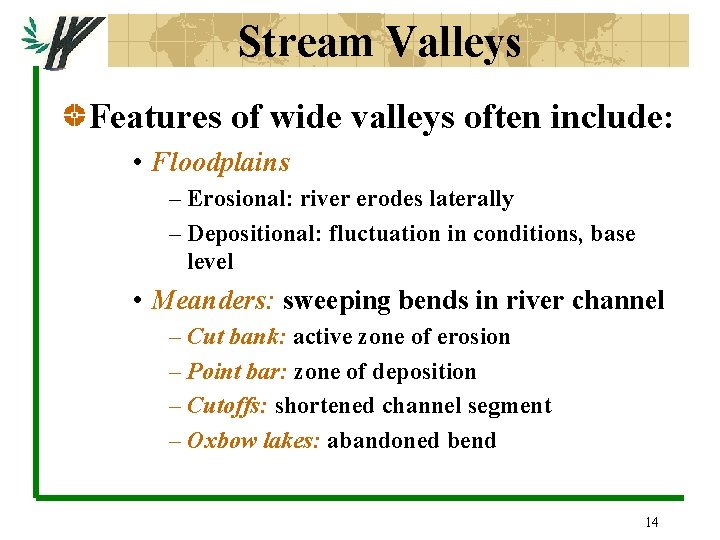 Stream Valleys

Features of wide valleys often include:

• Floodplains
– Erosional: river erodes laterally
– Depositional: fluctuation in conditions, base level

• Meanders: sweeping bends in river channel
– Cut bank: active zone of erosion
– Point bar: zone of deposition
– Cutoffs: shortened channel segment
– Oxbow lakes: abandoned bend

14